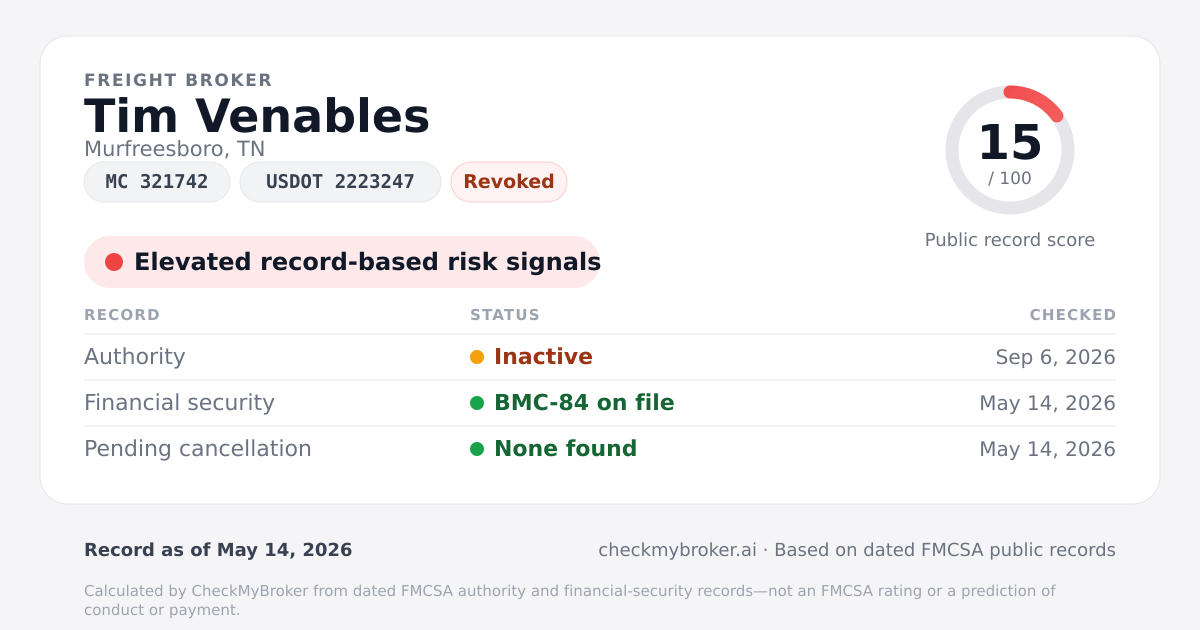 FREIGHT BROKER
Tim Venables
Murfreesboro, TN
MC 321742
USDOT 2223247
Revoked

15
/ 100
Public record score

Elevated record-based risk signals

| RECORD | STATUS | CHECKED |
|---|---|---|
| Authority | Inactive | Sep 6, 2026 |
| Financial security | BMC-84 on file | May 14, 2026 |
| Pending cancellation | None found | May 14, 2026 |

Record as of May 14, 2026

checkmybroker.ai · Based on dated FMCSA public records

Calculated by CheckMyBroker from dated FMCSA authority and financial-security records—not an FMCSA rating or a prediction of conduct or payment.